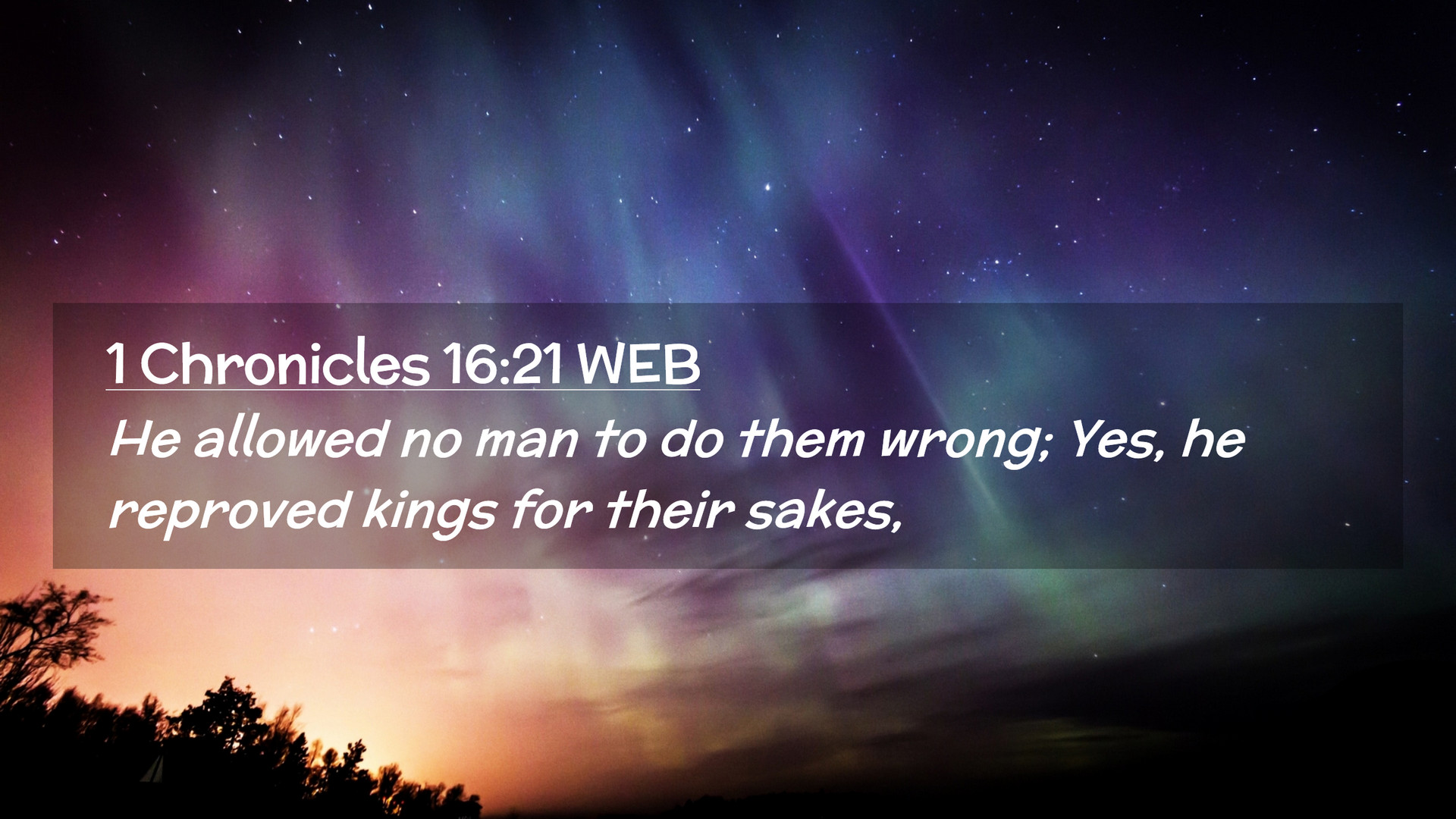 1 Chronicles 16:21 WEB

He allowed no man to do them wrong; Yes, he reproved kings for their sakes,